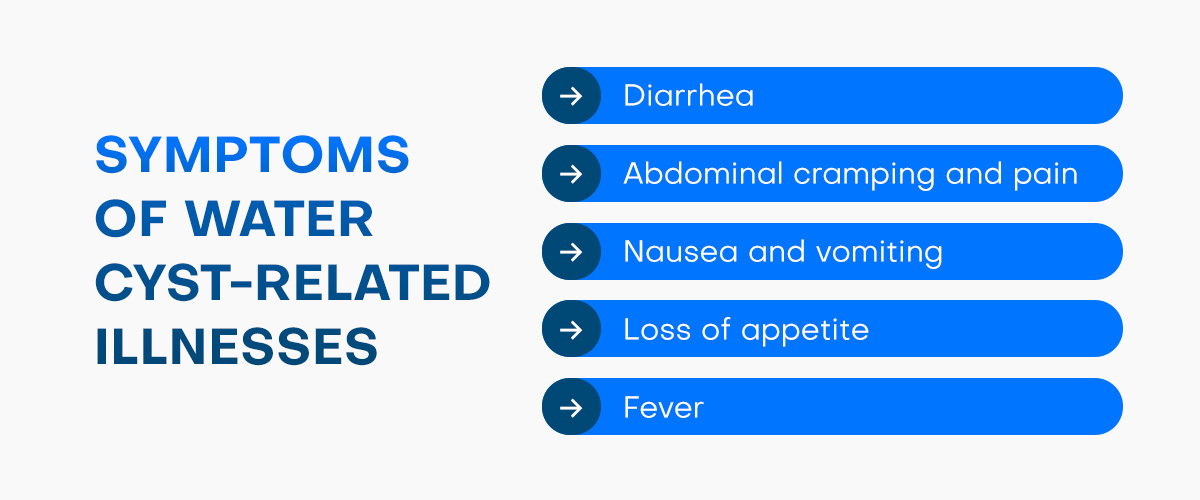 SYMPTOMS OF WATER CYST-RELATED ILLNESSES

→ Diarrhea

→ Abdominal cramping and pain

→ Nausea and vomiting

→ Loss of appetite

→ Fever